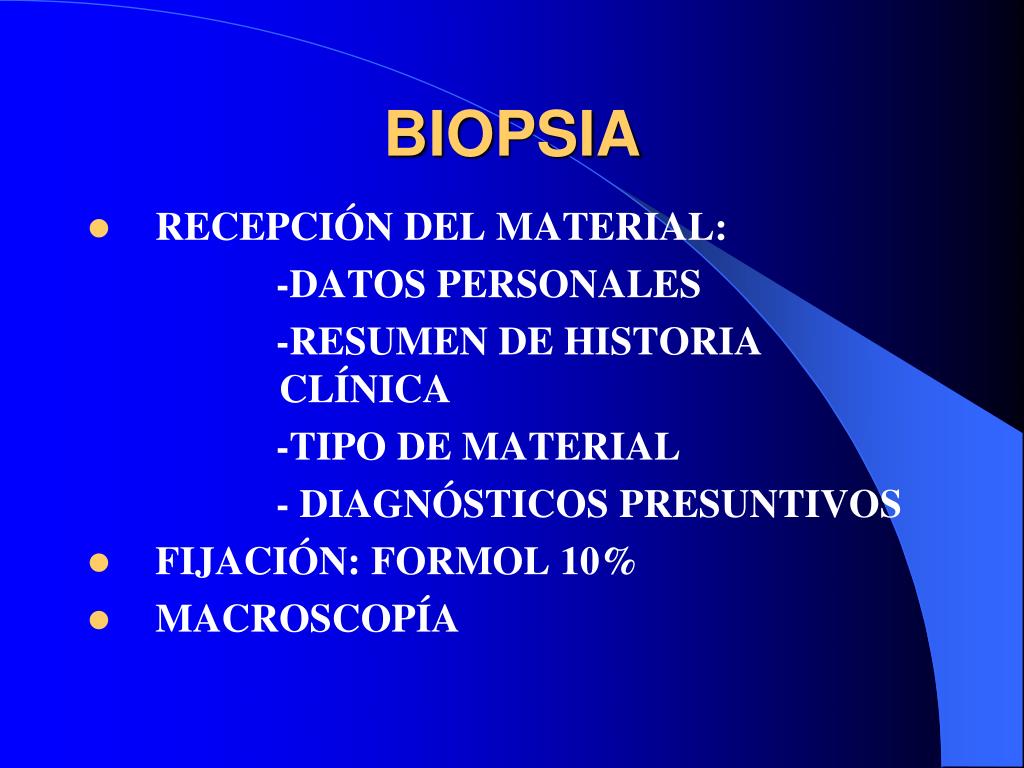 BIOPSIA

- RECEPCIÓN DEL MATERIAL:
  -DATOS PERSONALES
  -RESUMEN DE HISTORIA CLÍNICA
  -TIPO DE MATERIAL
  - DIAGNÓSTICOS PRESUNTIVOS
- FIJACIÓN: FORMOL 10%
- MACROSCOPÍA